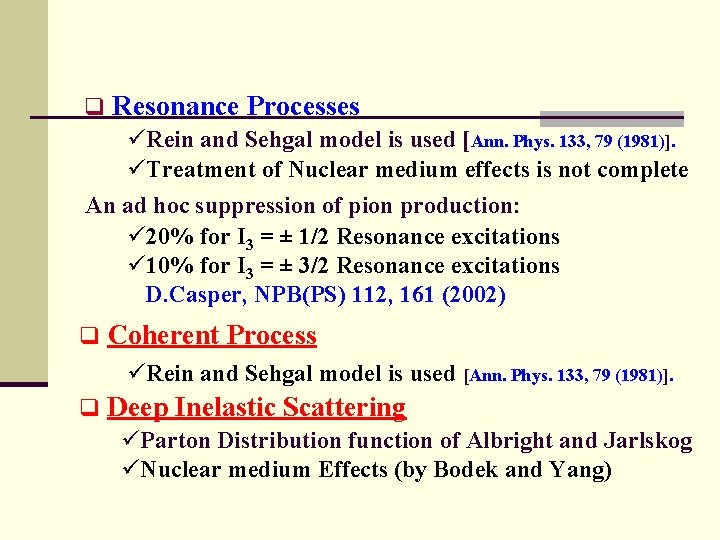 ❑ Resonance Processes

✓Rein and Sehgal model is used [Ann. Phys. 133, 79 (1981)].

✓Treatment of Nuclear medium effects is not complete

An ad hoc suppression of pion production:

✓20% for $I_3 = \pm 1/2$ Resonance excitations

✓10% for $I_3 = \pm 3/2$ Resonance excitations

D.Casper, NPB(PS) 112, 161 (2002)

❑ Coherent Process

✓Rein and Sehgal model is used [Ann. Phys. 133, 79 (1981)].

❑ Deep Inelastic Scattering

✓Parton Distribution function of Albright and Jarlskog

✓Nuclear medium Effects (by Bodek and Yang)